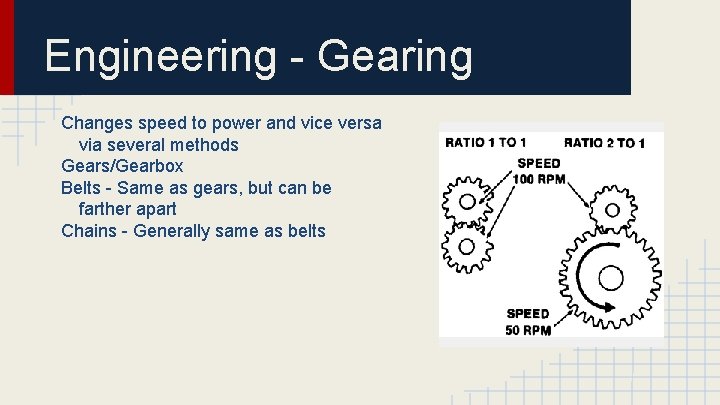 Engineering - Gearing

Changes speed to power and vice versa via several methods
Gears/Gearbox
Belts - Same as gears, but can be farther apart
Chains - Generally same as belts

RATIO 1 TO 1
RATIO 2 TO 1
SPEED 100 RPM
SPEED 50 RPM